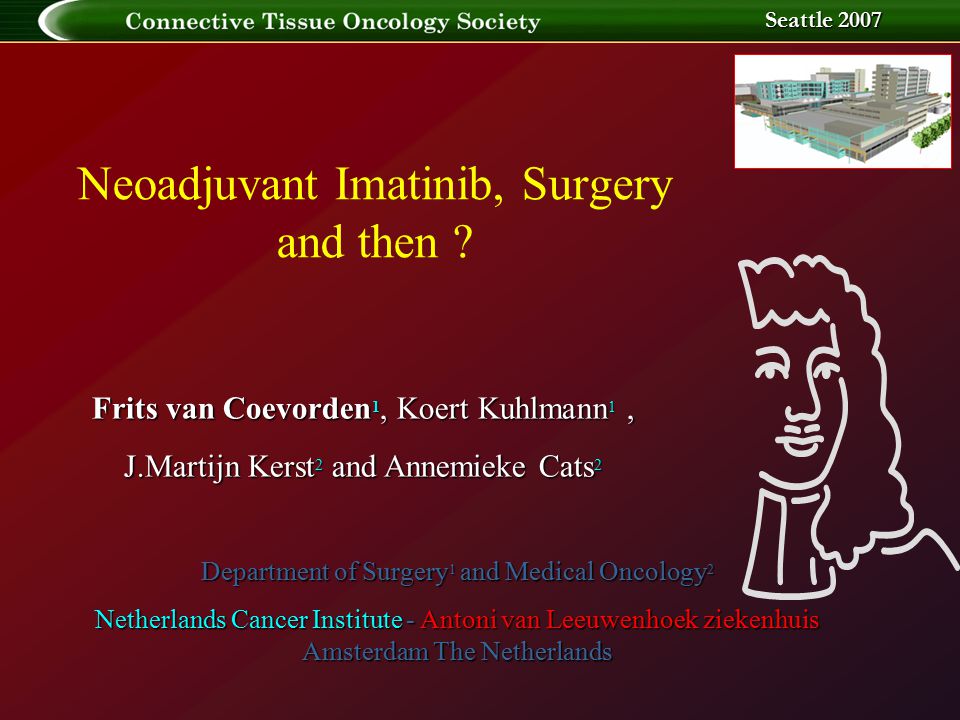 Connective Tissue Oncology Society

Seattle 2007

Neoadjuvant Imatinib, Surgery and then ?

Frits van Coevorden$^1$, Koert Kuhlmann$^1$ ,

J.Martijn Kerst$^2$ and Annemieke Cats$^2$

Department of Surgery$^1$ and Medical Oncology$^2$

Netherlands Cancer Institute - Antoni van Leeuwenhoek ziekenhuis
Amsterdam The Netherlands